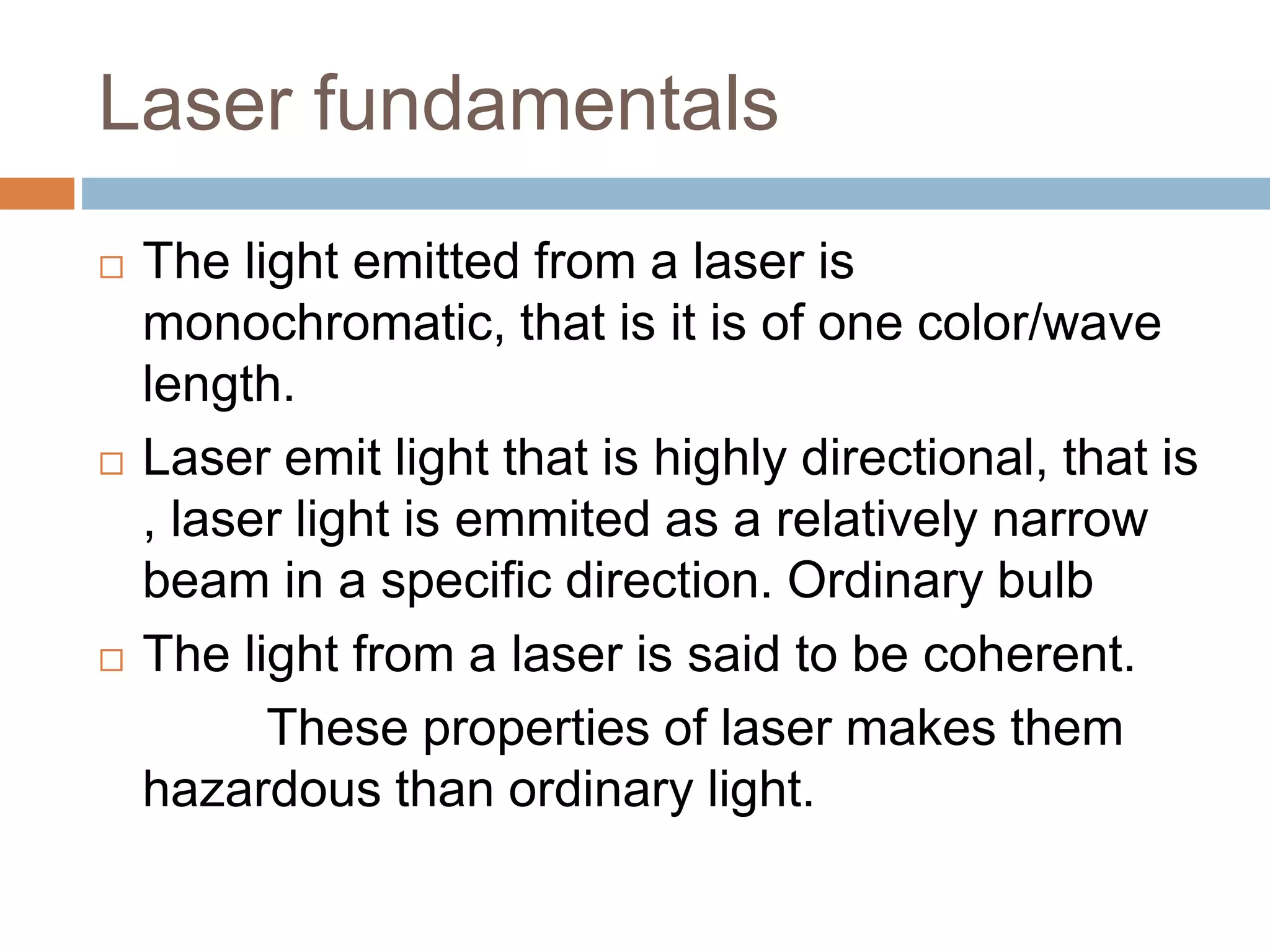 Laser fundamentals

□ The light emitted from a laser is monochromatic, that is it is of one color/wave length.

□ Laser emit light that is highly directional, that is , laser light is emmited as a relatively narrow beam in a specific direction. Ordinary bulb

□ The light from a laser is said to be coherent.

These properties of laser makes them hazardous than ordinary light.